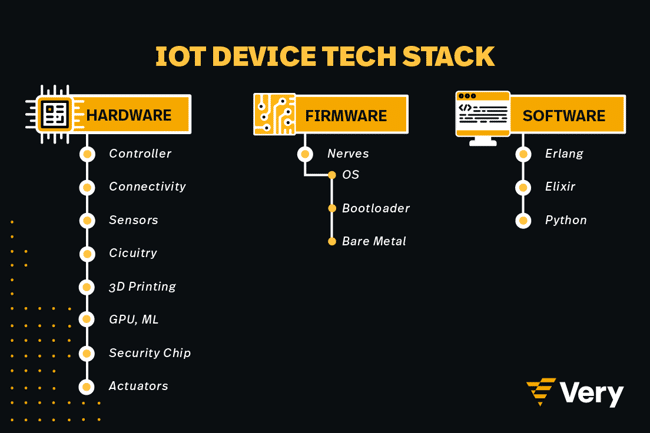 IOT DEVICE TECH STACK

HARDWARE

Controller

Connectivity

Sensors

Cicuitry

3D Printing

GPU, ML

Security Chip

Actuators

FIRMWARE

Nerves

OS

Bootloader

Bare Metal

SOFTWARE

Erlang

Elixir

Python

Very